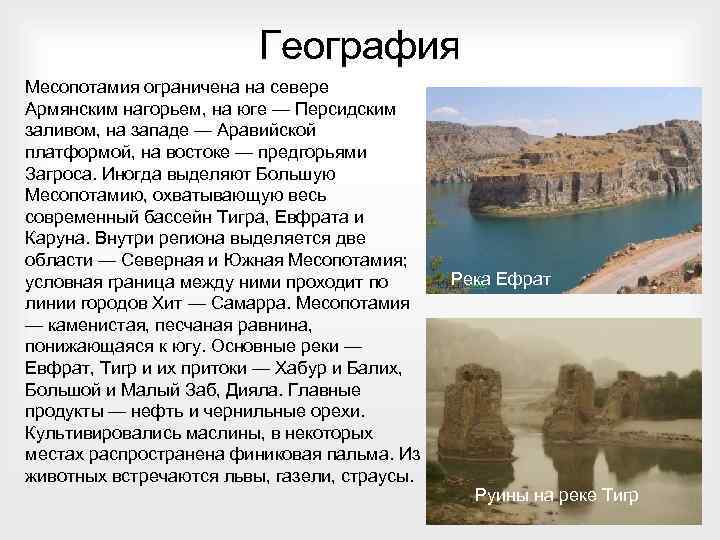 География

Месопотамия ограничена на севере Армянским нагорьем, на юге — Персидским заливом, на западе — Аравийской платформой, на востоке — предгорьями Загроса. Иногда выделяют Большую Месопотамию, охватывающую весь современный бассейн Тигра, Евфрата и Каруна. Внутри региона выделяется две области — Северная и Южная Месопотамия; условная граница между ними проходит по линии городов Хит — Самарра. Месопотамия — каменистая, песчаная равнина, понижающаяся к югу. Основные реки — Евфрат, Тигр и их притоки — Хабур и Балих, Большой и Малый Заб, Дияла. Главные продукты — нефть и чернильные орехи. Культивировались маслины, в некоторых местах распространена финиковая пальма. Из животных встречаются львы, газели, страусы.

Река Ефрат

Руины на реке Тигр